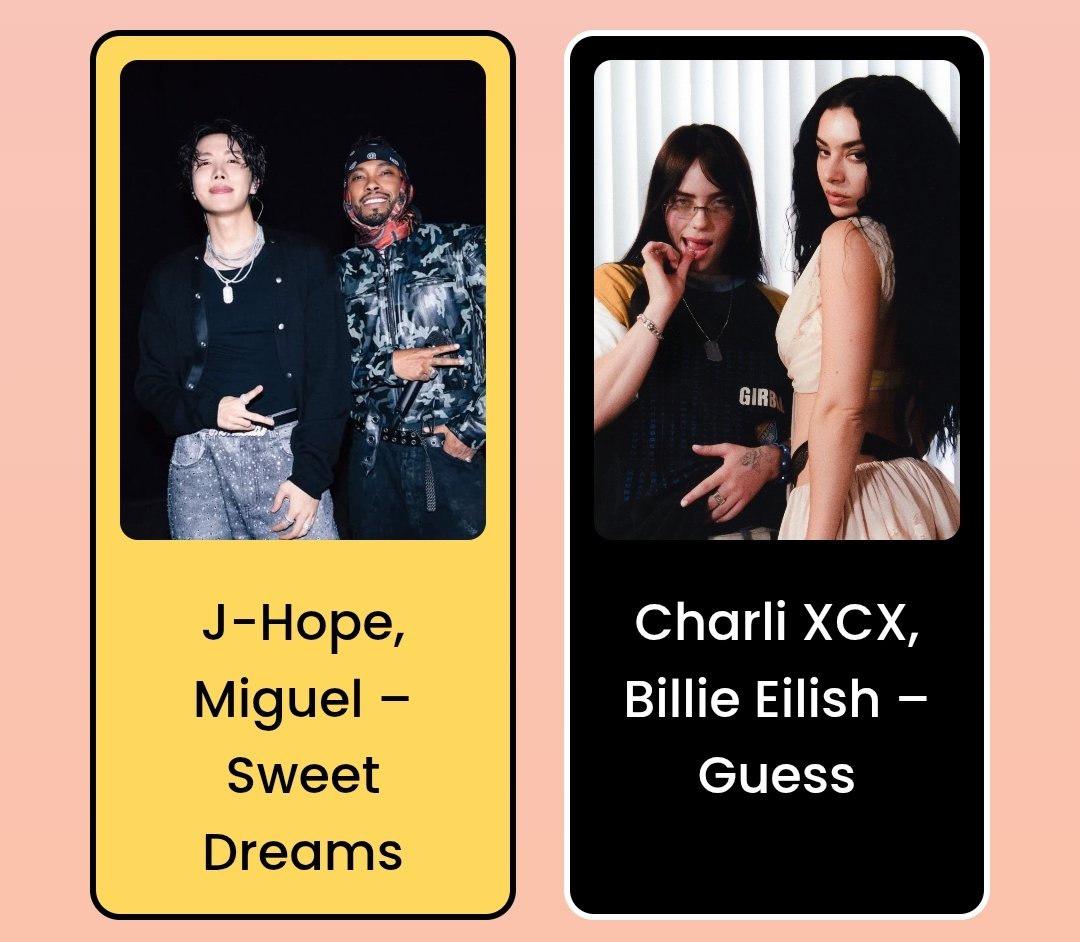 J-Hope, Miguel – Sweet Dreams

GIRB

Charli XCX, Billie Eilish – Guess